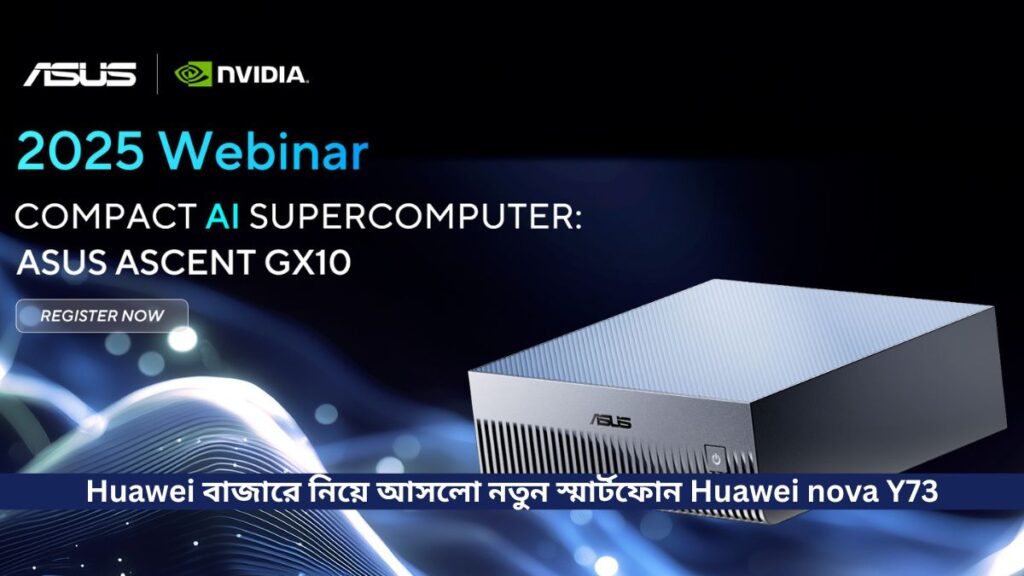 ASUS | NVIDIA.

2025 Webinar

COMPACT AI SUPERCOMPUTER: ASUS ASCENT GX10

REGISTER NOW

ASUS

Huawei বাজারে নিয়ে আসলো নতুন স্মার্টফোন Huawei nova Y73